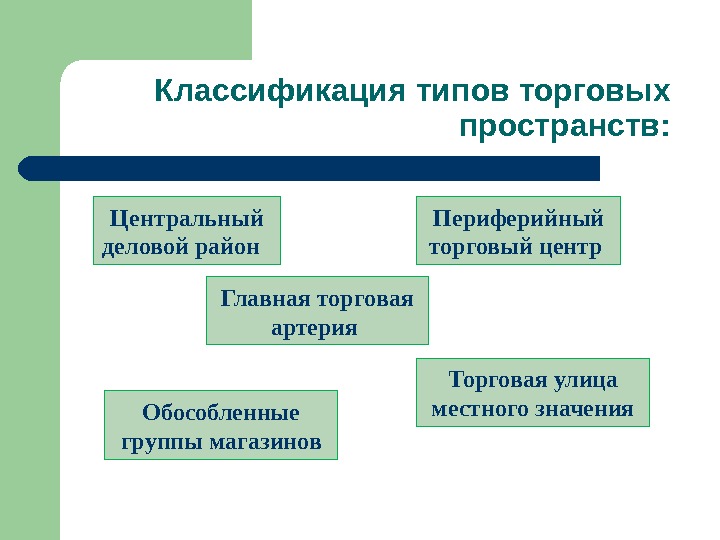 Классификация типов торговых пространств:

Центральный деловой район

Периферийный торговый центр

Главная торговая артерия

Торговая улица местного значения

Обособленные группы магазинов